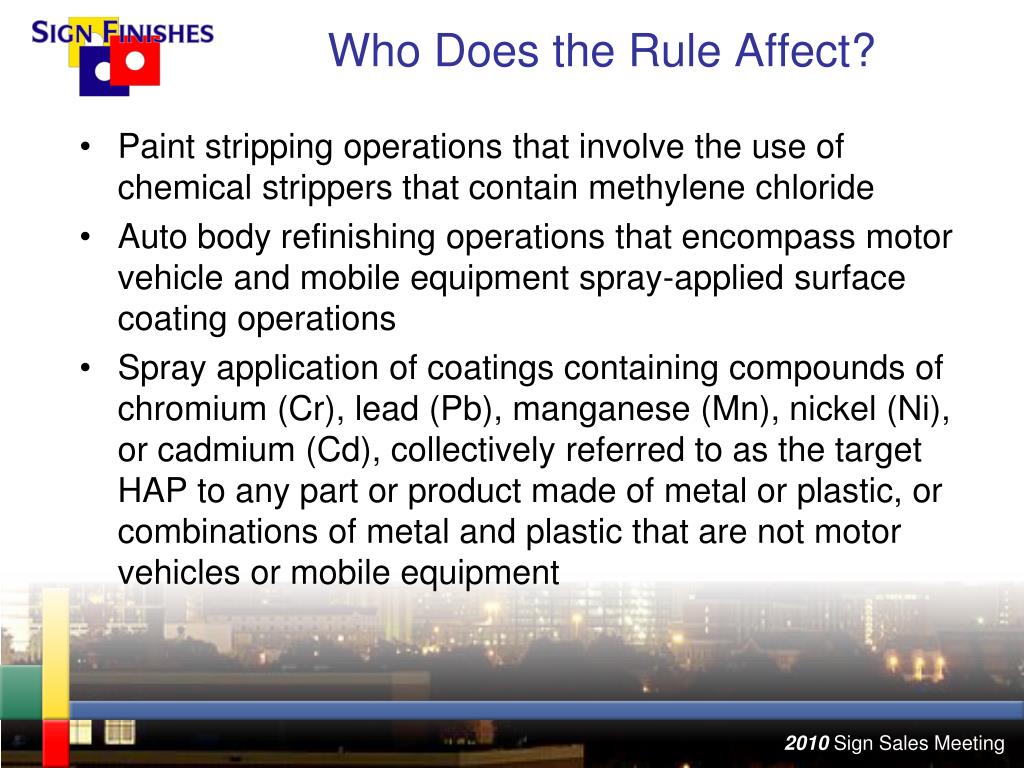 SIGN FINISHES

Who Does the Rule Affect?

• Paint stripping operations that involve the use of chemical strippers that contain methylene chloride
• Auto body refinishing operations that encompass motor vehicle and mobile equipment spray-applied surface coating operations
• Spray application of coatings containing compounds of chromium (Cr), lead (Pb), manganese (Mn), nickel (Ni), or cadmium (Cd), collectively referred to as the target HAP to any part or product made of metal or plastic, or combinations of metal and plastic that are not motor vehicles or mobile equipment

2010 Sign Sales Meeting